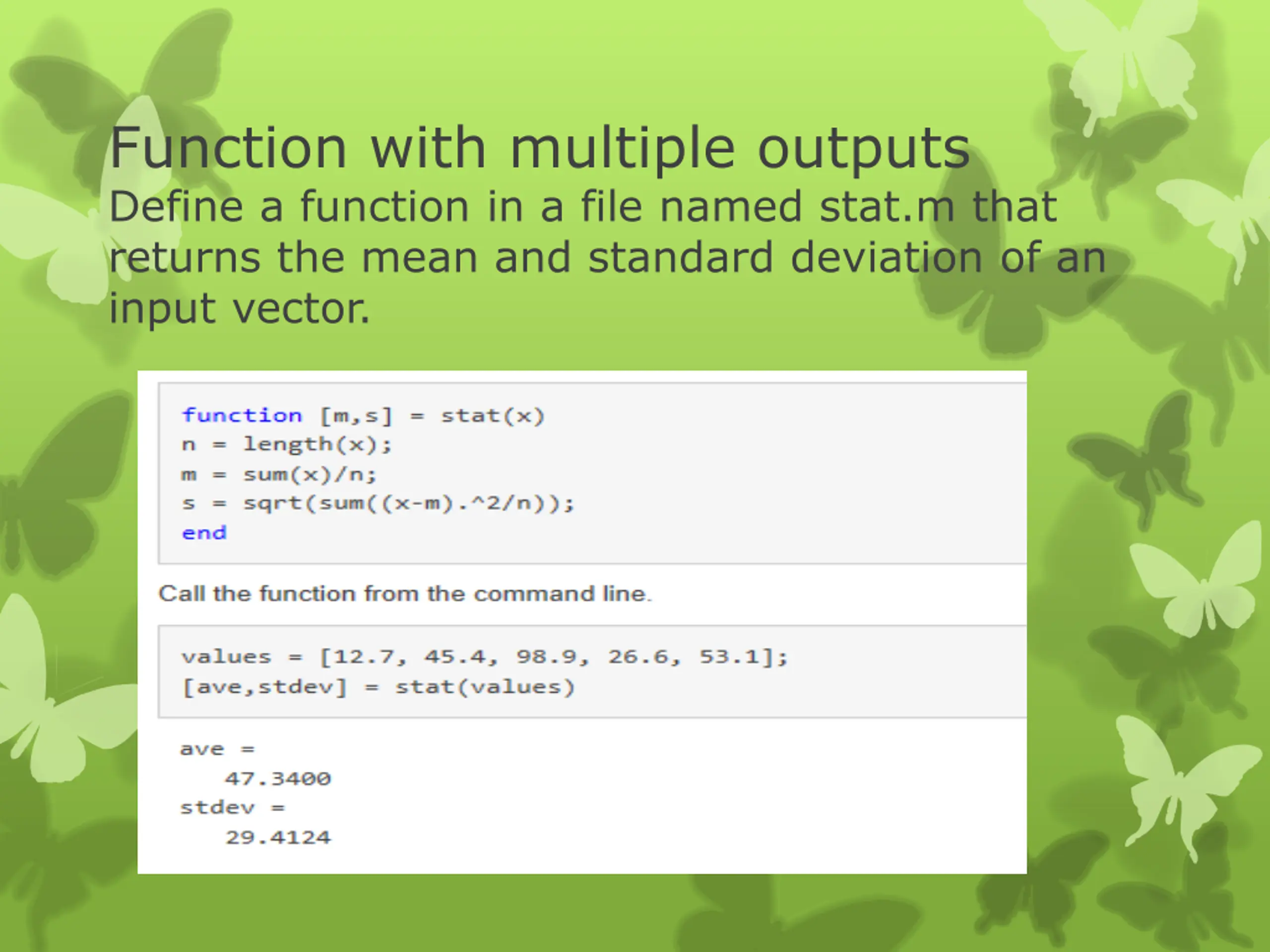 Function with multiple outputs

Define a function in a file named stat.m that returns the mean and standard deviation of an input vector.

function [m,s] = stat(x)
n = length(x);
m = sum(x)/n;
s = sqrt(sum((x-m).^2/n));
end

Call the function from the command line.

values = [12.7, 45.4, 98.9, 26.6, 53.1];
[ave,stdev] = stat(values)

ave =
47.3400
stdev =
29.4124